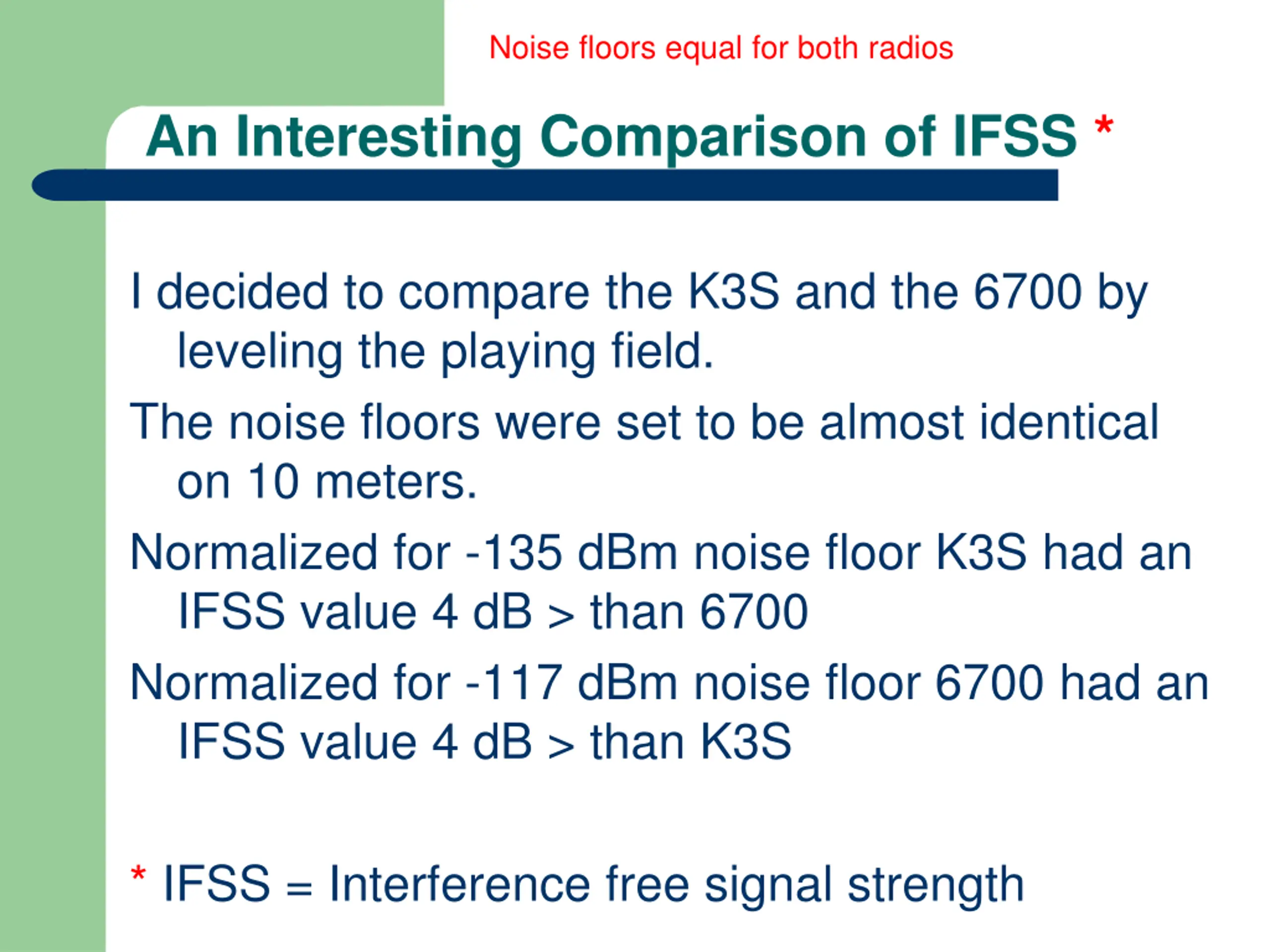 Noise floors equal for both radios

An Interesting Comparison of IFSS *

I decided to compare the K3S and the 6700 by leveling the playing field.

The noise floors were set to be almost identical on 10 meters.

Normalized for -135 dBm noise floor K3S had an IFSS value 4 dB > than 6700

Normalized for -117 dBm noise floor 6700 had an IFSS value 4 dB > than K3S

* IFSS = Interference free signal strength